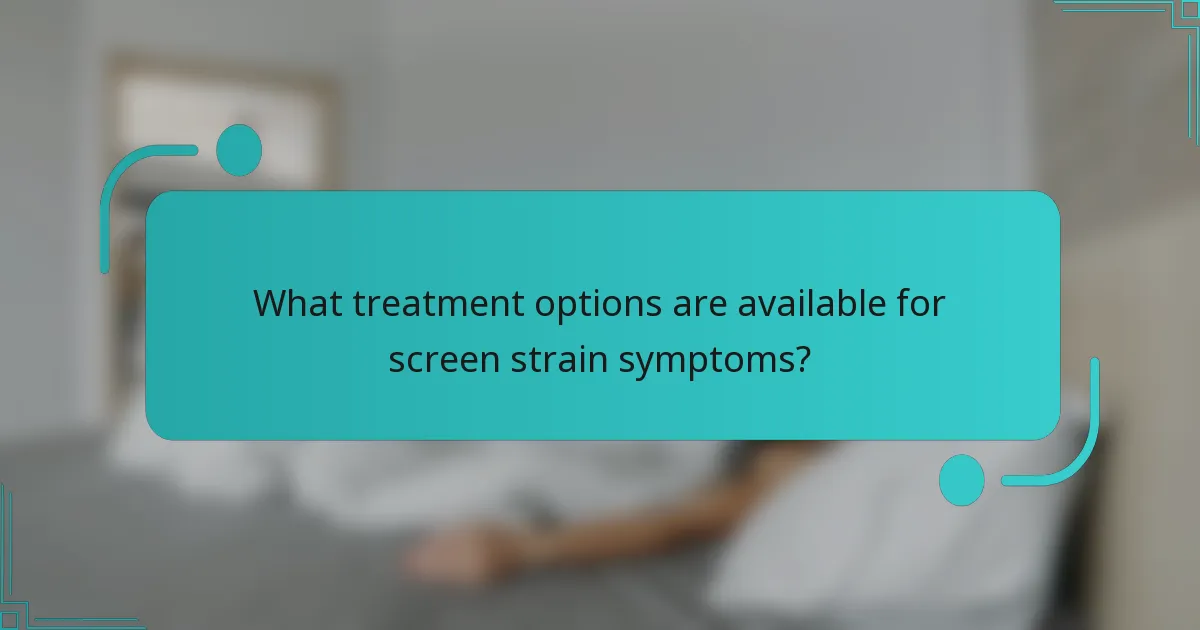 What treatment options are available for screen strain symptoms?